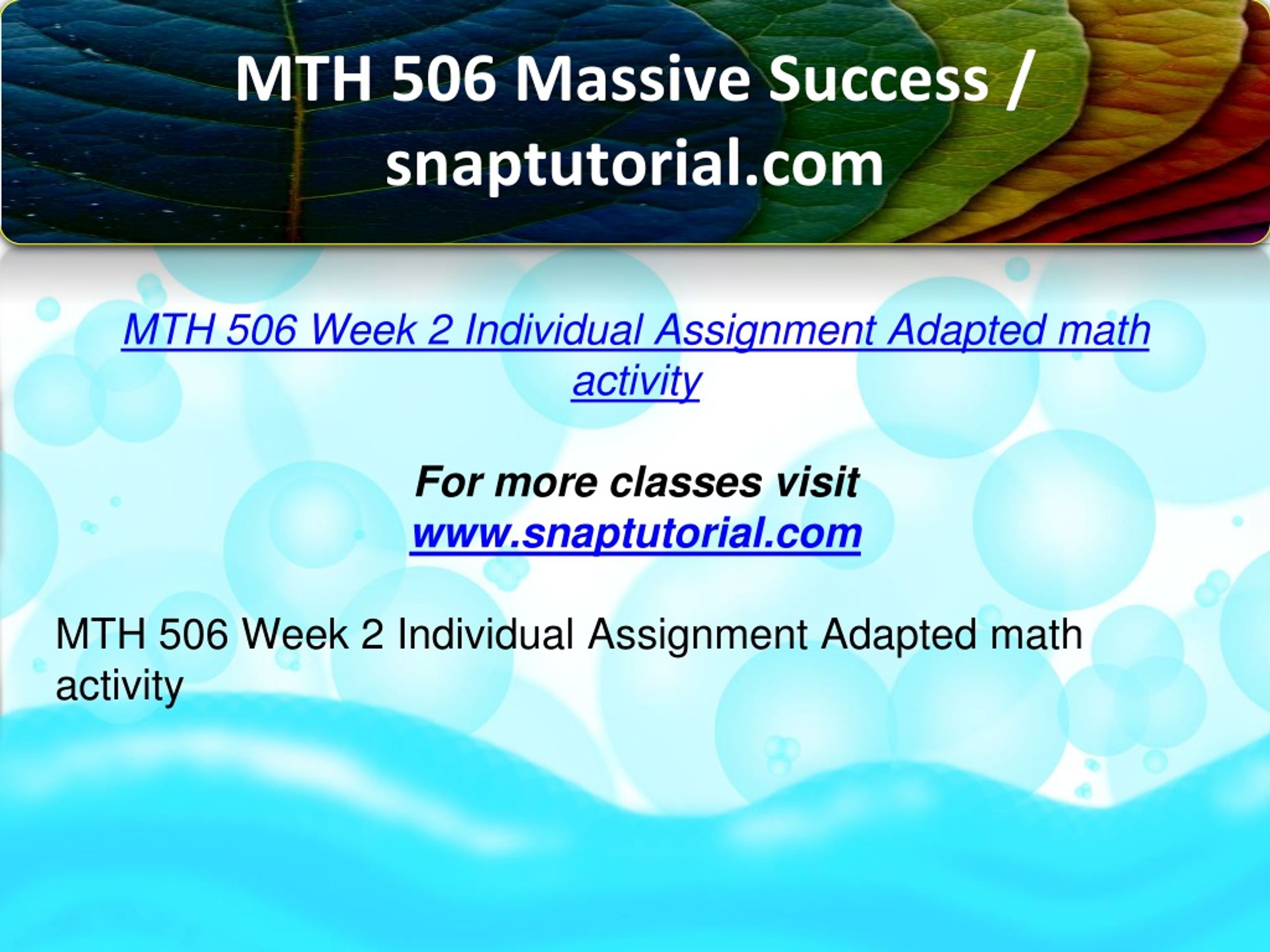 MTH 506 Massive Success / snaptutorial.com

MTH 506 Week 2 Individual Assignment Adapted math activity

For more classes visit
www.snaptutorial.com

MTH 506 Week 2 Individual Assignment Adapted math activity